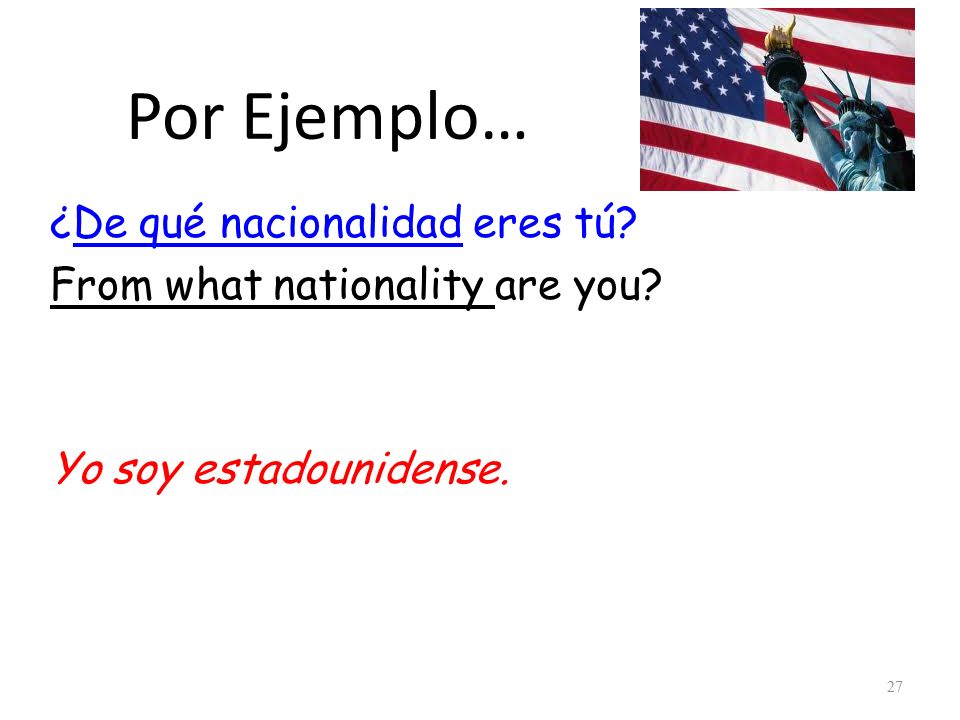 Por Ejemplo…

¿De qué nacionalidad eres tú?
From what nationality are you?

Yo soy estadounidense.

27